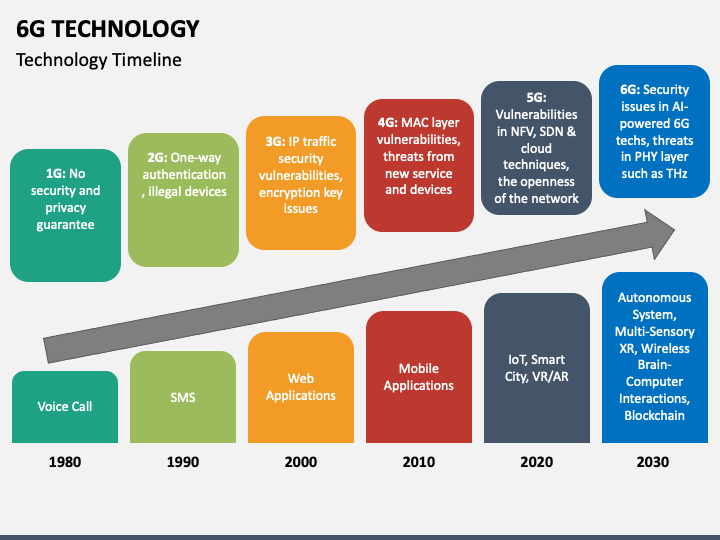 6G TECHNOLOGY

Technology Timeline

1G: No security and privacy guarantee

2G: One-way authentication , illegal devices

3G: IP traffic security vulnerabilities, encryption key issues

4G: MAC layer vulnerabilities, threats from new service and devices

5G: Vulnerabilities in NFV, SDN & cloud techniques, the openness of the network

6G: Security issues in AI-powered 6G techs, threats in PHY layer such as THz

Voice Call

SMS

Web Applications

Mobile Applications

IoT, Smart City, VR/AR

Autonomous System, Multi-Sensory XR, Wireless Brain-Computer Interactions, Blockchain

1980

1990

2000

2010

2020

2030